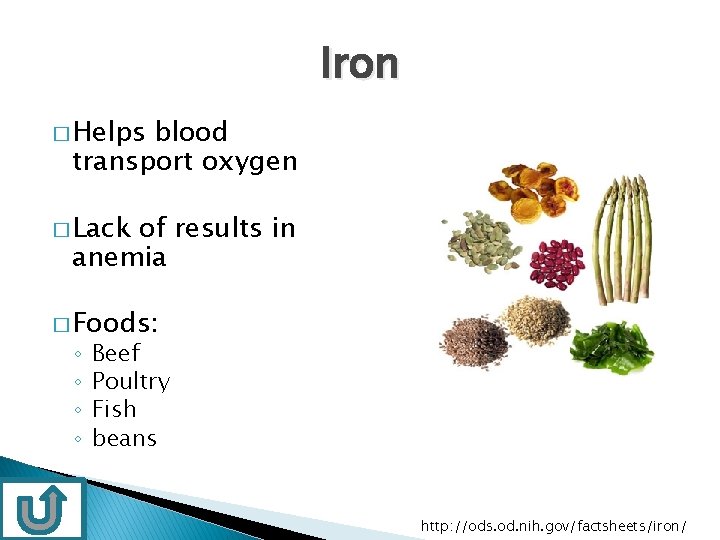 Iron

□ Helps blood transport oxygen

□ Lack of results in anemia

□ Foods:
◦ Beef
◦ Poultry
◦ Fish
◦ beans

http://ods.od.nih.gov/factsheets/iron/